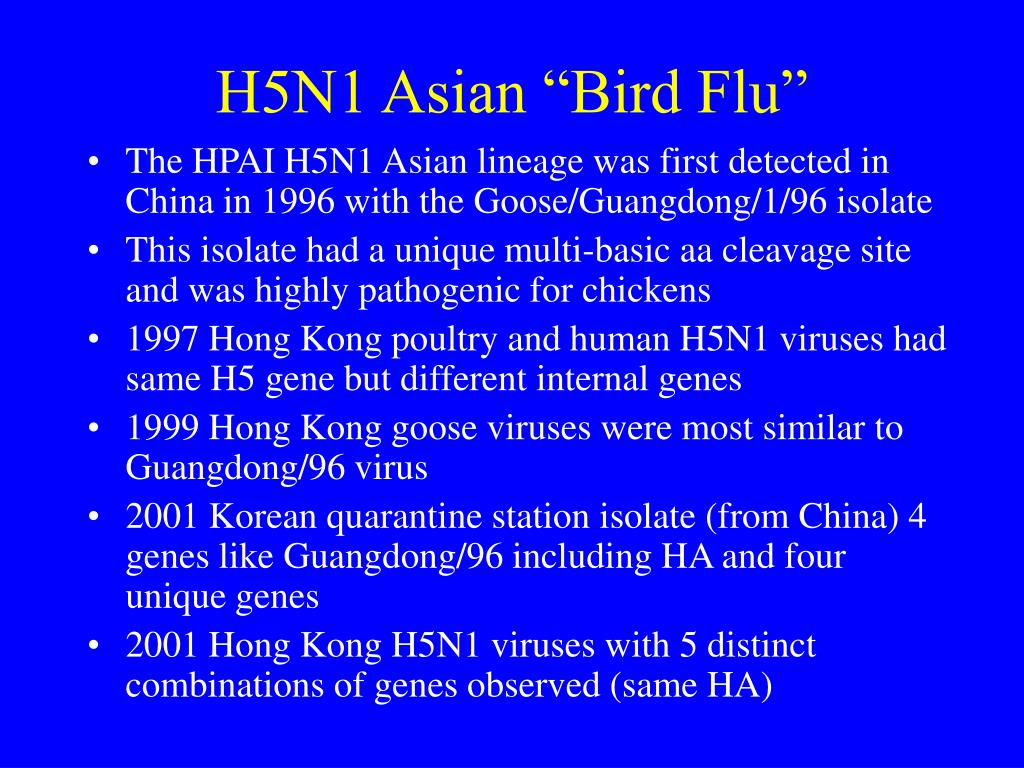 H5N1 Asian “Bird Flu”

• The HPAI H5N1 Asian lineage was first detected in China in 1996 with the Goose/Guangdong/1/96 isolate
• This isolate had a unique multi-basic aa cleavage site and was highly pathogenic for chickens
• 1997 Hong Kong poultry and human H5N1 viruses had same H5 gene but different internal genes
• 1999 Hong Kong goose viruses were most similar to Guangdong/96 virus
• 2001 Korean quarantine station isolate (from China) 4 genes like Guangdong/96 including HA and four unique genes
• 2001 Hong Kong H5N1 viruses with 5 distinct combinations of genes observed (same HA)